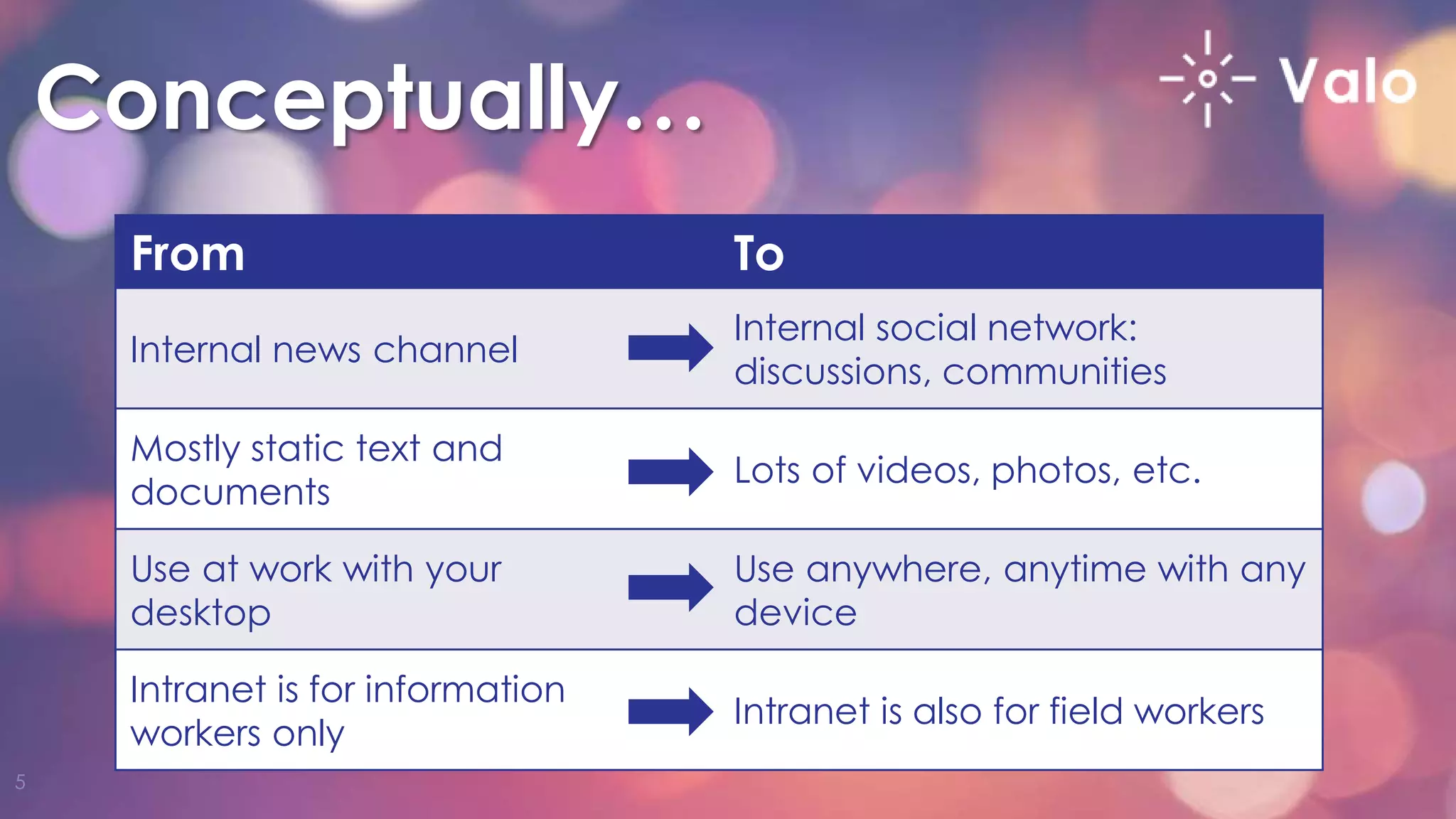 Conceptually...

Valo

| From | To |
|---|---|
| Internal news channel | Internal social network: discussions, communities |
| Mostly static text and documents | Lots of videos, photos, etc. |
| Use at work with your desktop | Use anywhere, anytime with any device |
| Intranet is for information workers only | Intranet is also for field workers |

5